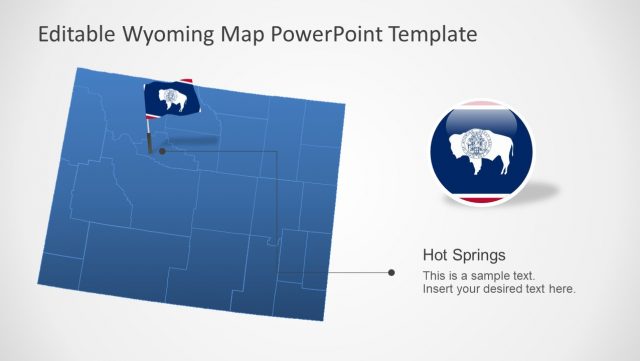 Editable Wyoming Map PowerPoint Template

Hot Springs

This is a sample text. Insert your desired text here.